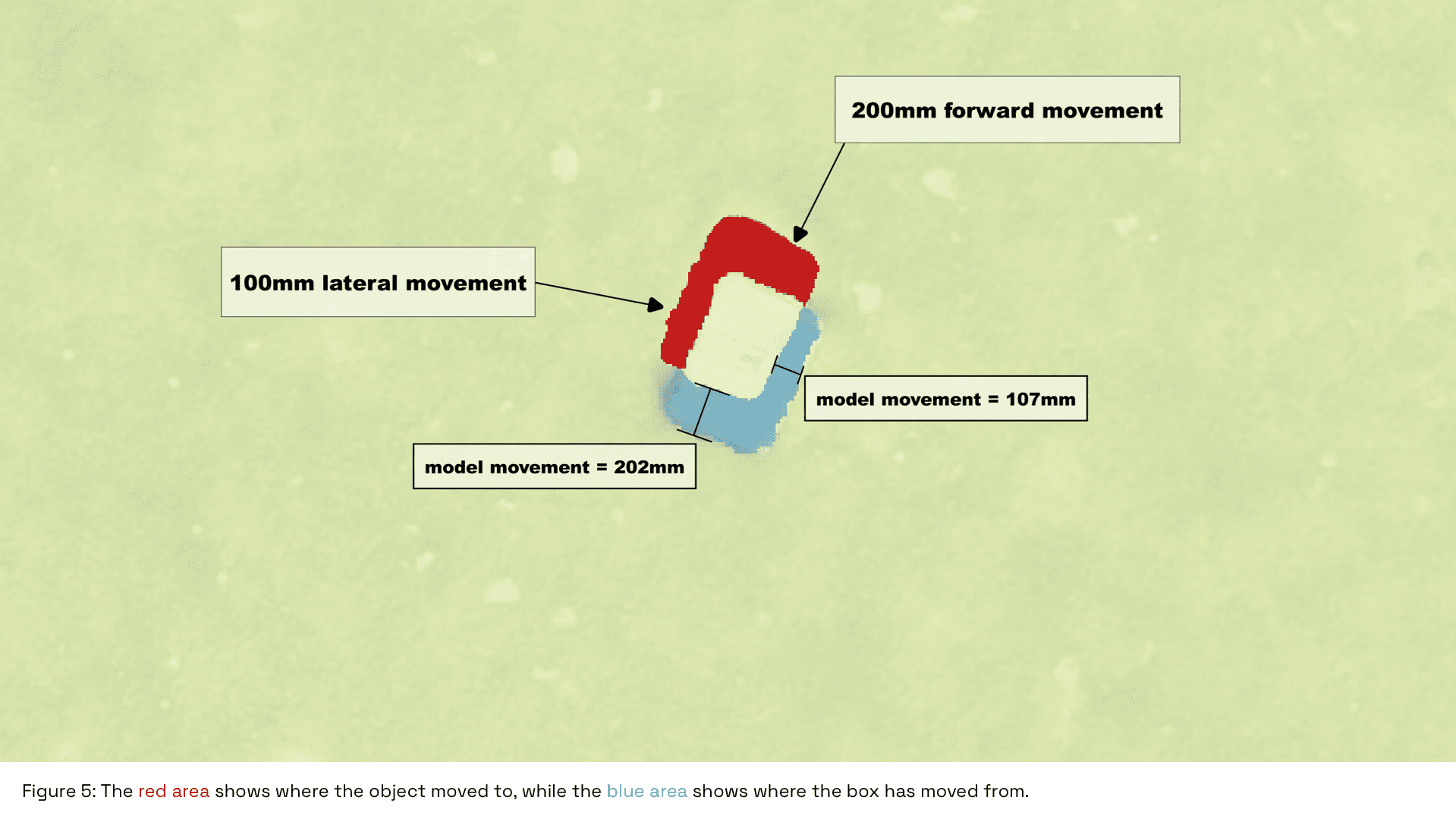 200mm forward movement

100mm lateral movement

model movement = 107mm

model movement = 202mm

Figure 5: The red area shows where the object moved to, while the blue area shows where the box has moved from.